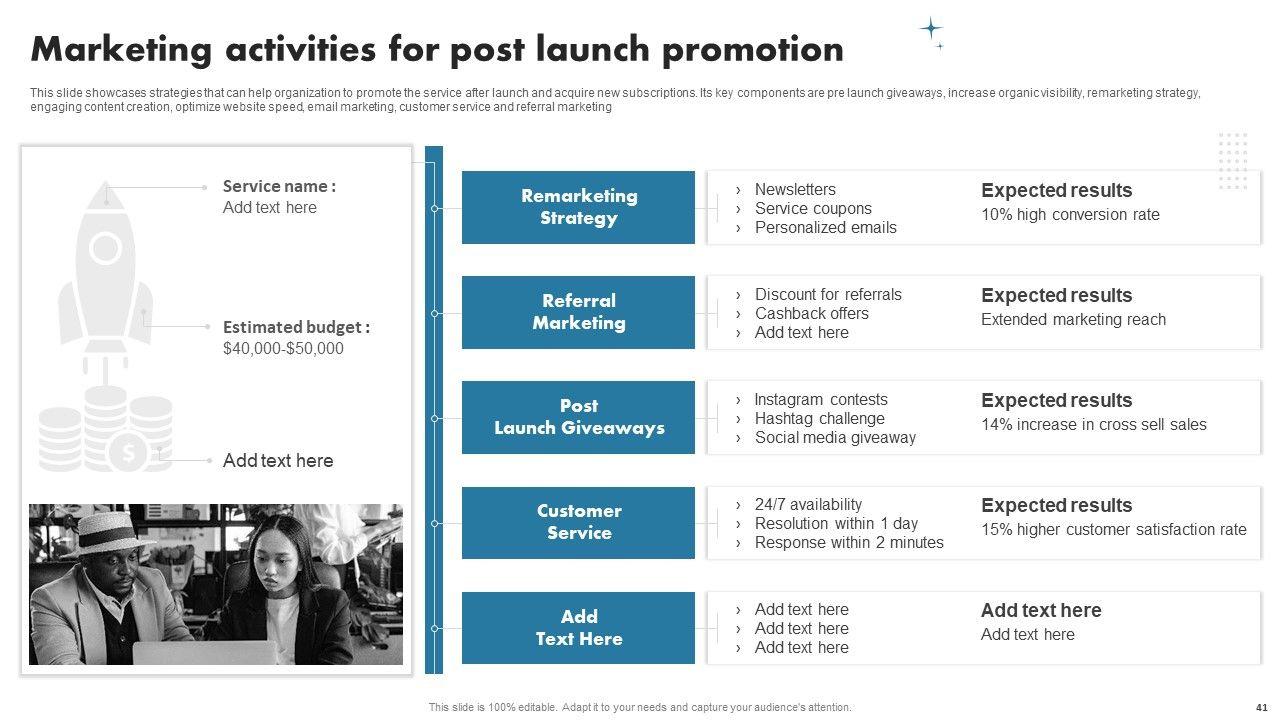 Marketing activities for post launch promotion

This slide showcases strategies that can help organization to promote the service after launch and acquire new subscriptions. Its key components are pre launch giveaways, increase organic visibility, remarketing strategy, engaging content creation, optimize website speed, email marketing, customer service and referral marketing

Service name :
Add text here

Estimated budget :
$40,000-$50,000

Add text here

Remarketing Strategy

› Newsletters
› Service coupons
› Personalized emails

Expected results
10% high conversion rate

Referral Marketing

› Discount for referrals
› Cashback offers
› Add text here

Expected results
Extended marketing reach

Post Launch Giveaways

› Instagram contests
› Hashtag challenge
› Social media giveaway

Expected results
14% increase in cross sell sales

Customer Service

› 24/7 availability
› Resolution within 1 day
› Response within 2 minutes

Expected results
15% higher customer satisfaction rate

Add Text Here

› Add text here
› Add text here
› Add text here

Add text here
Add text here

This slide is 100% editable. Adapt it to your needs and capture your audience's attention.

41